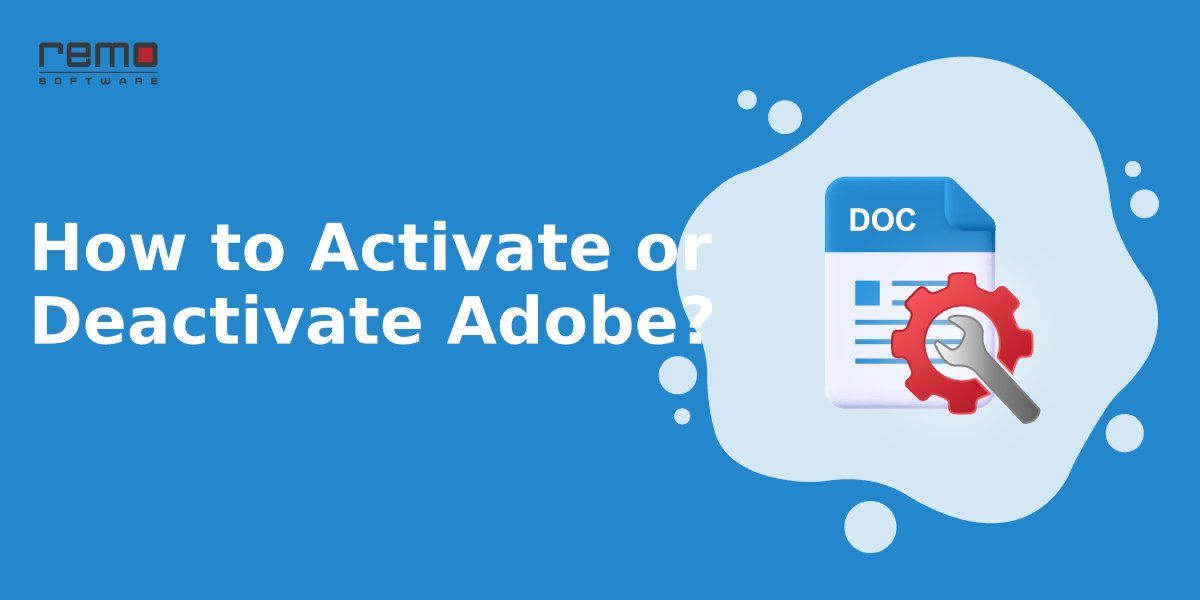 remo
SOFTWARE

How to Activate or Deactivate Adobe?

DOC